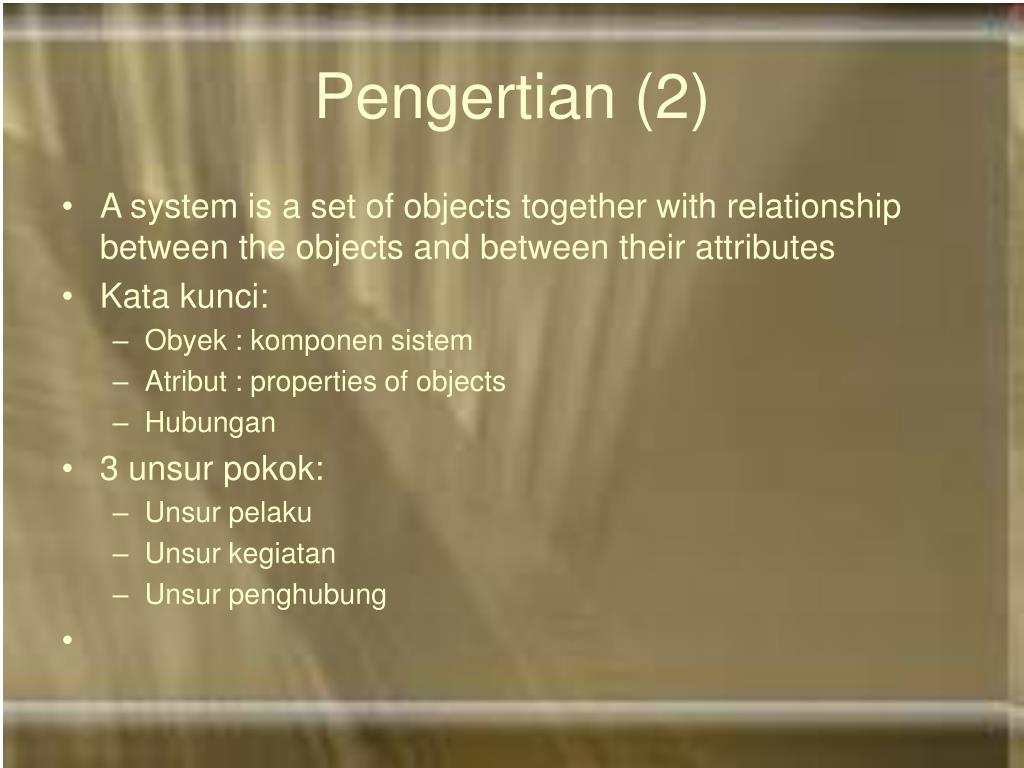 Pengertian (2)

• A system is a set of objects together with relationship between the objects and between their attributes
• Kata kunci:
– Obyek : komponen sistem
– Atribut : properties of objects
– Hubungan
• 3 unsur pokok:
– Unsur pelaku
– Unsur kegiatan
– Unsur penghubung
•